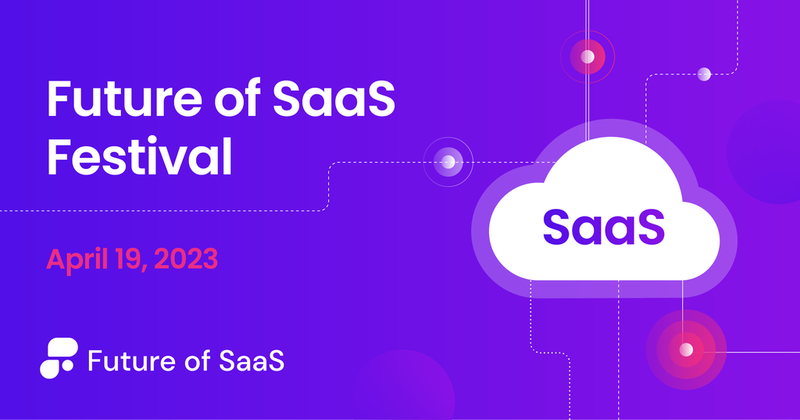 Future of SaaS Festival

April 19, 2023

Future of SaaS

SaaS